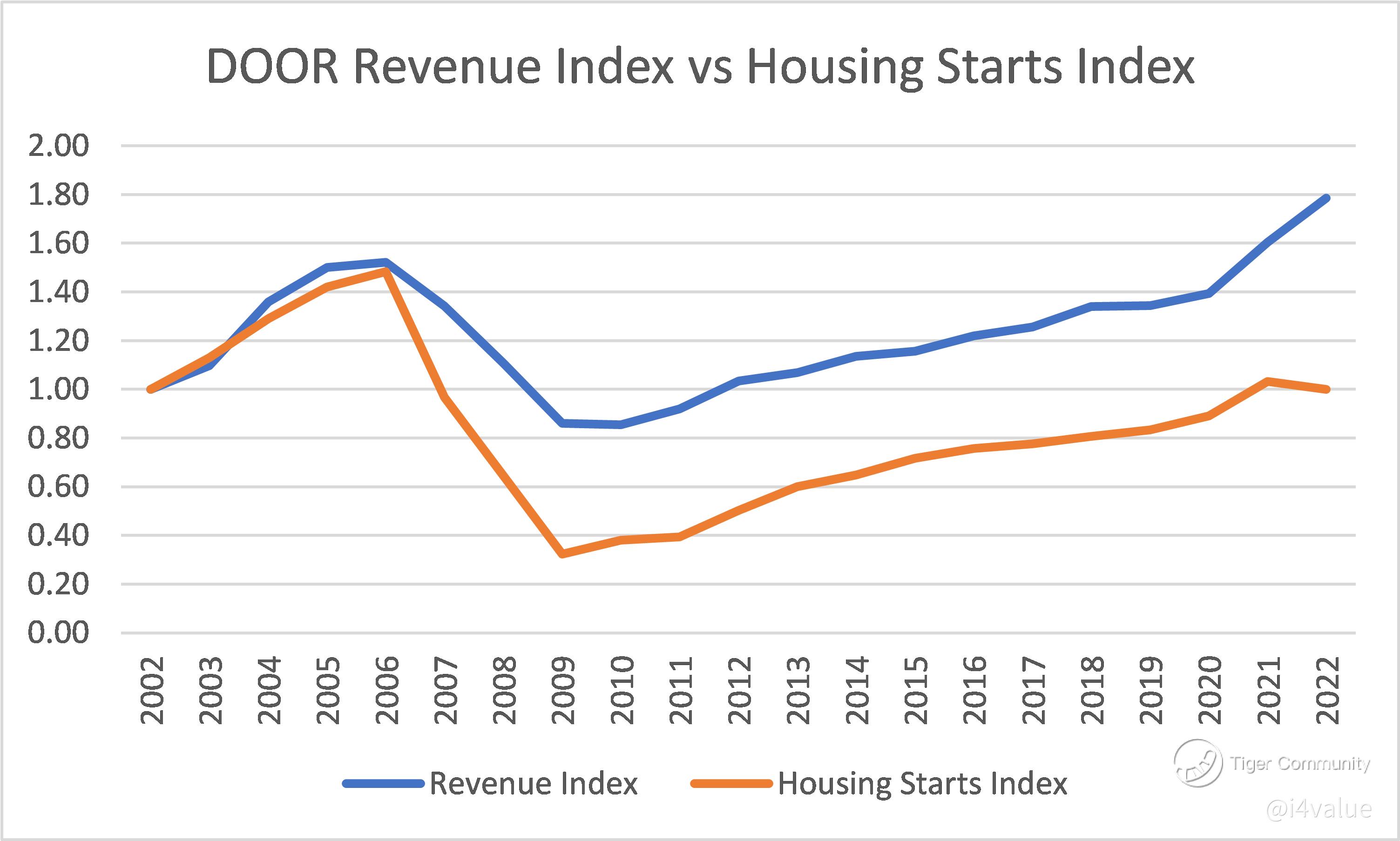 DOOR Revenue Index vs Housing Starts Index

2.00
1.80
1.60
1.40
1.20
1.00
0.80
0.60
0.40
0.20
0.00

2002 2003 2004 2005 2006 2007 2008 2009 2010 2011 2012 2013 2014 2015 2016 2017 2018 2019 2020 2021 2022

Revenue Index
Housing Starts Index

Tiger Community
@i4value